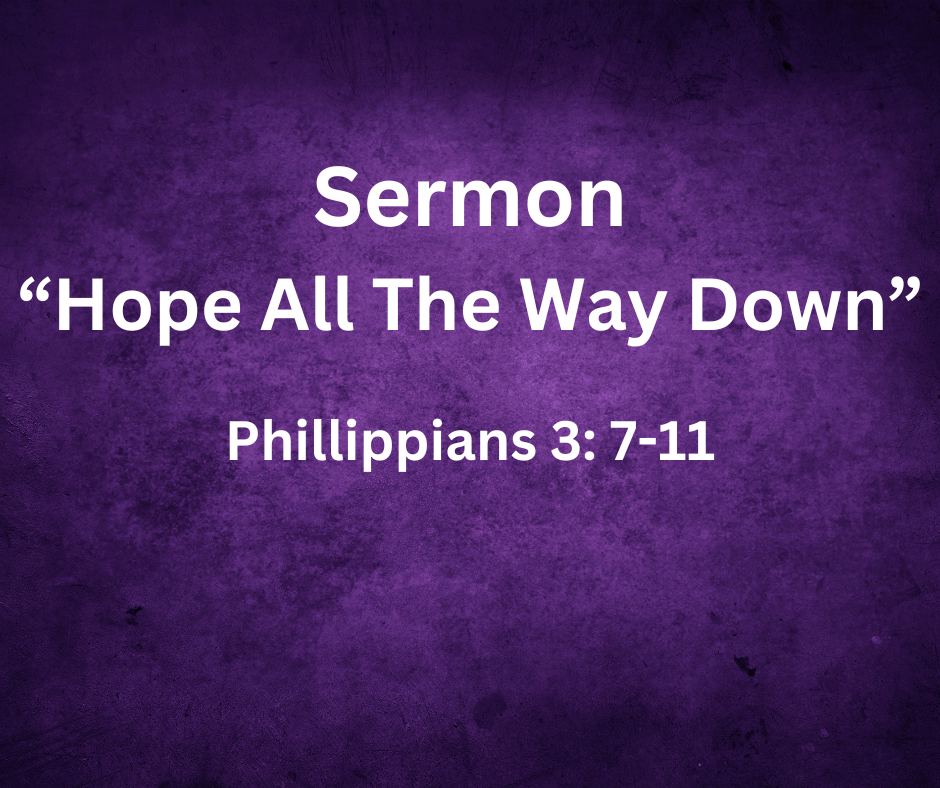 Sermon
“Hope All The Way Down”

Phillippians 3: 7-11